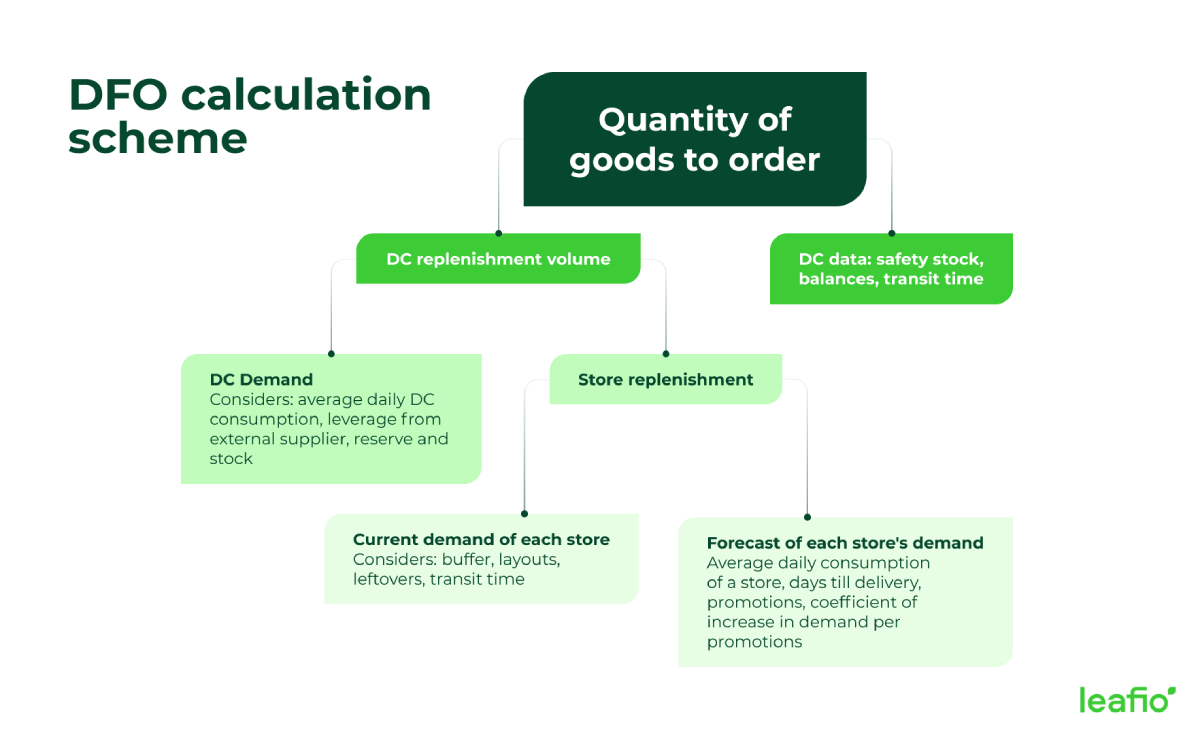 DFO calculation scheme

Quantity of goods to order

DC replenishment volume

DC data: safety stock, balances, transit time

DC Demand
Considers: average daily DC consumption, leverage from external supplier, reserve and stock

Store replenishment

Current demand of each store
Considers: buffer, layouts, leftovers, transit time

Forecast of each store's demand
Average daily consumption of a store, days till delivery, promotions, coefficient of increase in demand per promotions

leafio